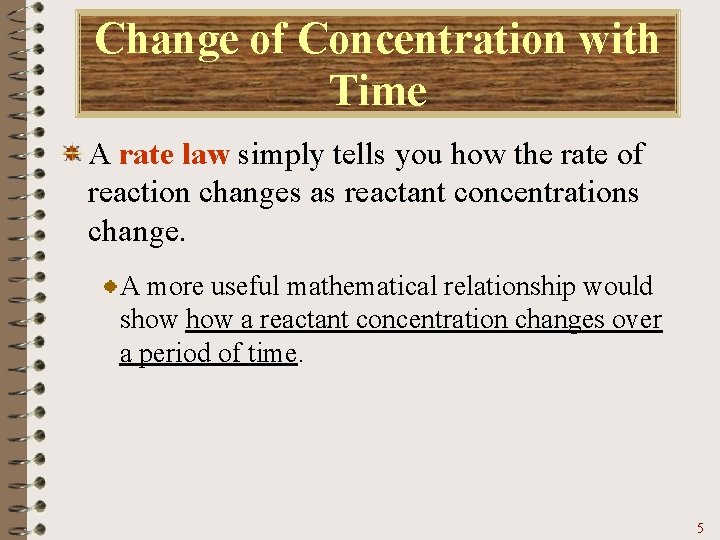 Change of Concentration with Time

A rate law simply tells you how the rate of reaction changes as reactant concentrations change.

A more useful mathematical relationship would show how a reactant concentration changes over a period of time.

5